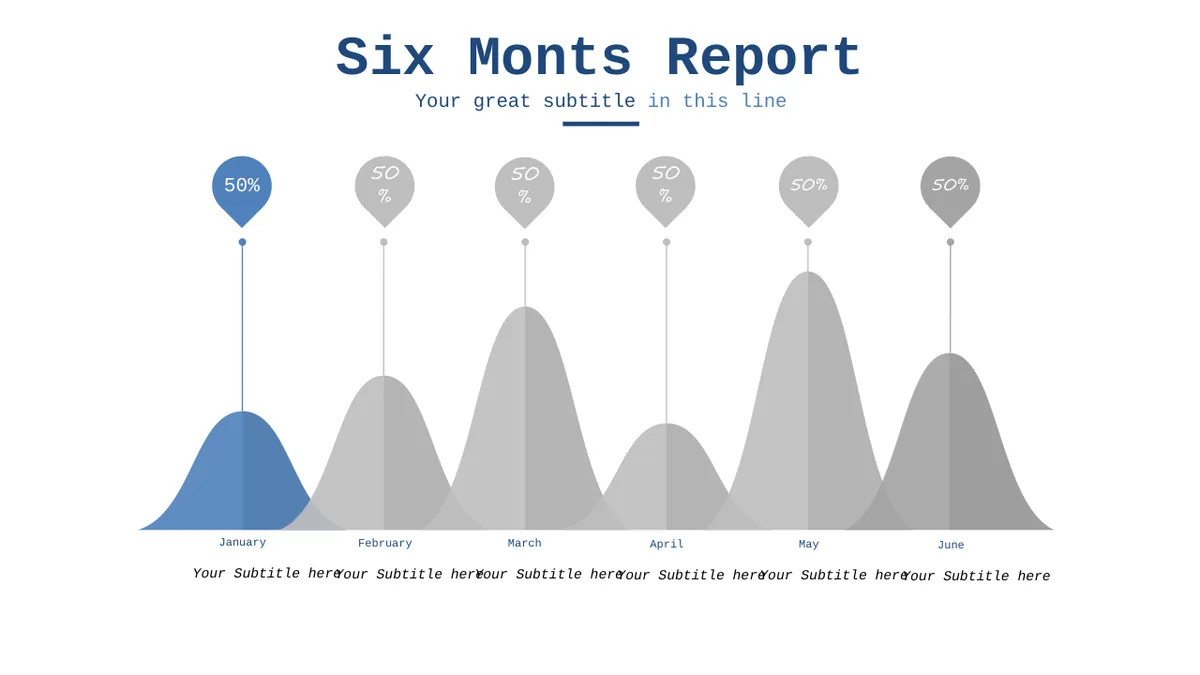 Six Monts Report

Your great subtitle in this line

50%

50 %

50 %

50 %

50%

50%

January

February

March

April

May

June

Your Subtitle here

Your Subtitle here

Your Subtitle here

Your Subtitle here

Your Subtitle here

Your Subtitle here